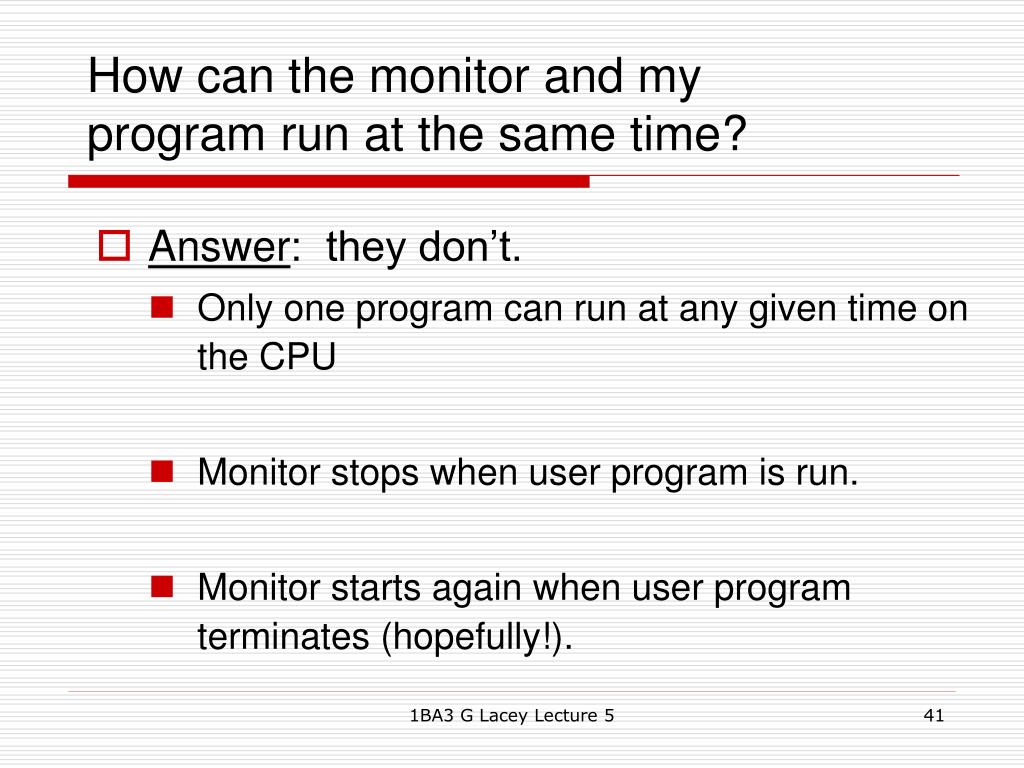 How can the monitor and my program run at the same time?

Answer: they don't.

Only one program can run at any given time on the CPU

Monitor stops when user program is run.

Monitor starts again when user program terminates (hopefully!).

1BA3 G Lacey Lecture 5

41